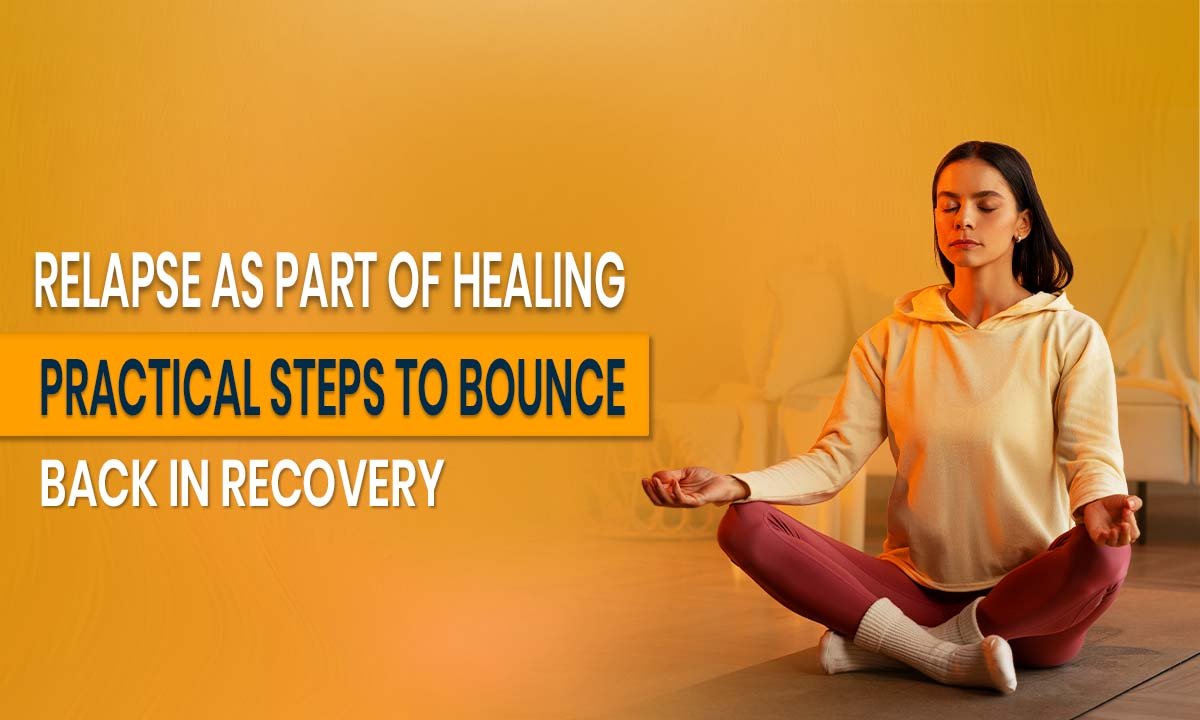 RELAPSE AS PART OF HEALING
PRACTICAL STEPS TO BOUNCE
BACK IN RECOVERY